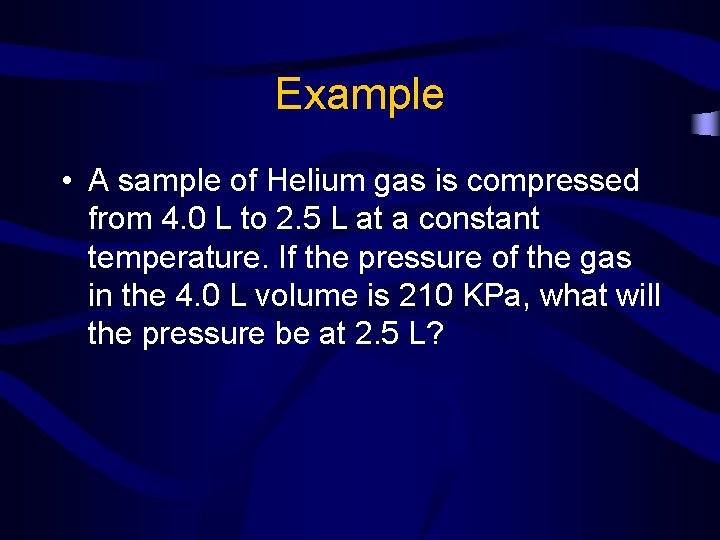 Example

• A sample of Helium gas is compressed from 4.0 L to 2.5 L at a constant temperature. If the pressure of the gas in the 4.0 L volume is 210 KPa, what will the pressure be at 2.5 L?